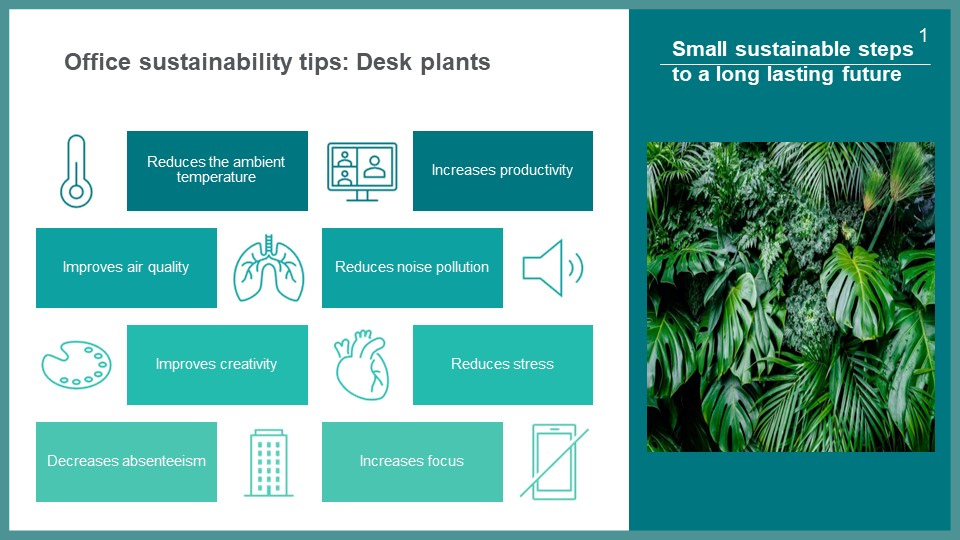 Office sustainability tips: Desk plants

Reduces the ambient temperature

Increases productivity

Improves air quality

Reduces noise pollution

Improves creativity

Reduces stress

Decreases absenteeism

Increases focus

Small sustainable steps to a long lasting future

1